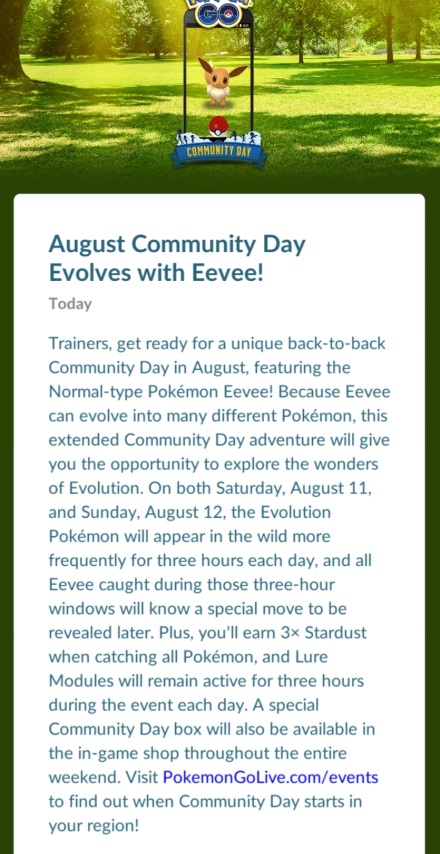 GO

COMMUNITY DAY

August Community Day Evolves with Eevee!

Today

Trainers, get ready for a unique back-to-back Community Day in August, featuring the Normal-type Pokémon Eevee! Because Eevee can evolve into many different Pokémon, this extended Community Day adventure will give you the opportunity to explore the wonders of Evolution. On both Saturday, August 11, and Sunday, August 12, the Evolution Pokémon will appear in the wild more frequently for three hours each day, and all Eevee caught during those three-hour windows will know a special move to be revealed later. Plus, you'll earn 3× Stardust when catching all Pokémon, and Lure Modules will remain active for three hours during the event each day. A special Community Day box will also be available in the in-game shop throughout the entire weekend. Visit PokemonGoLive.com/events to find out when Community Day starts in your region!